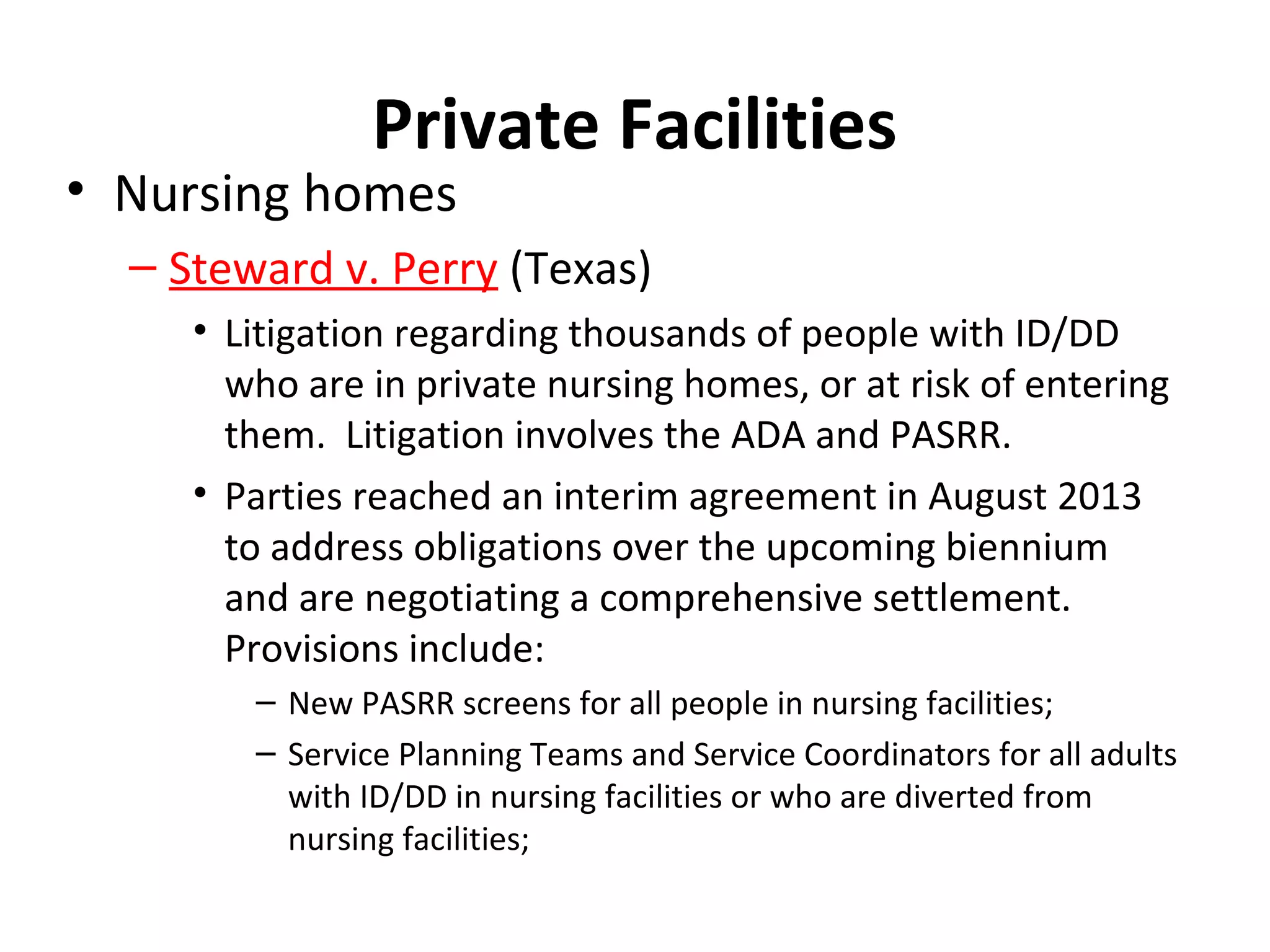 Private Facilities

• Nursing homes

– Steward v. Perry (Texas)

• Litigation regarding thousands of people with ID/DD who are in private nursing homes, or at risk of entering them. Litigation involves the ADA and PASRR.

• Parties reached an interim agreement in August 2013 to address obligations over the upcoming biennium and are negotiating a comprehensive settlement. Provisions include:

– New PASRR screens for all people in nursing facilities;

– Service Planning Teams and Service Coordinators for all adults with ID/DD in nursing facilities or who are diverted from nursing facilities;